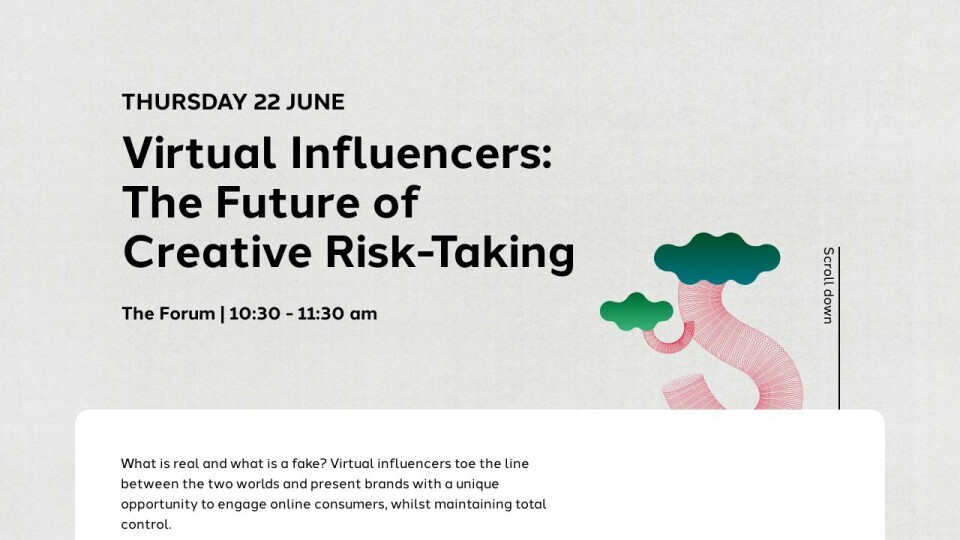 THURSDAY 22 JUNE

Virtual Influencers: The Future of Creative Risk-Taking

The Forum | 10:30 - 11:30 am

Scroll down

What is real and what is a fake? Virtual influencers toe the line between the two worlds and present brands with a unique opportunity to engage online consumers, whilst maintaining total control.